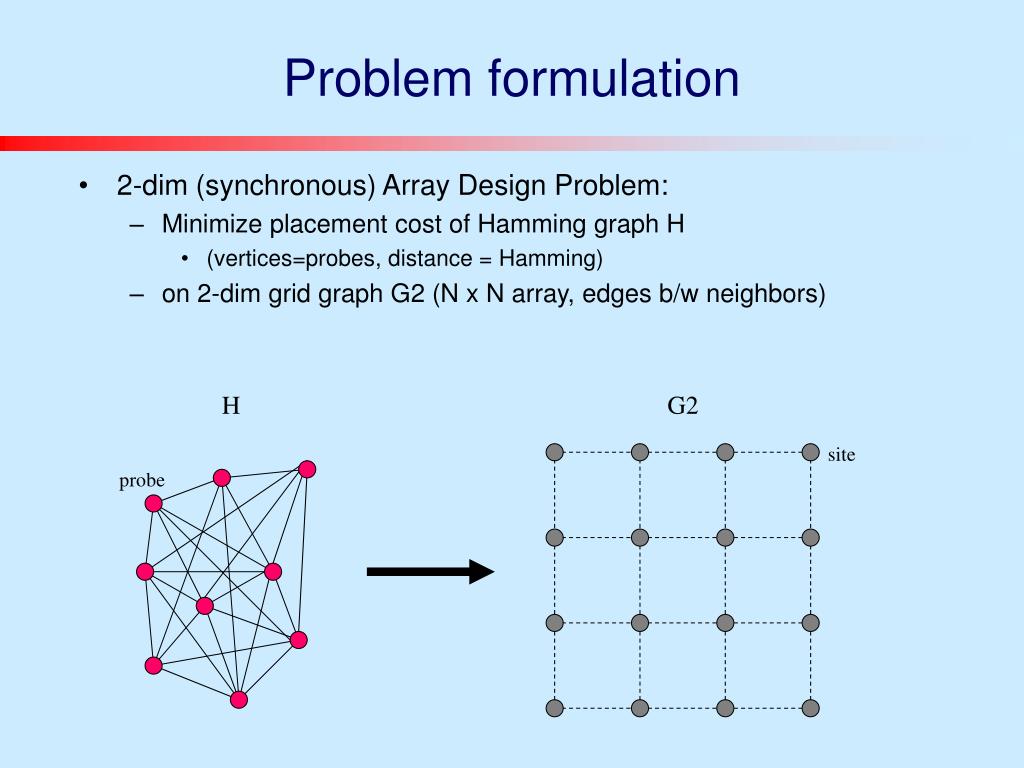 Problem formulation

• 2-dim (synchronous) Array Design Problem:
– Minimize placement cost of Hamming graph H
• (vertices=probes, distance = Hamming)
– on 2-dim grid graph G2 (N x N array, edges b/w neighbors)

H

probe

G2

site